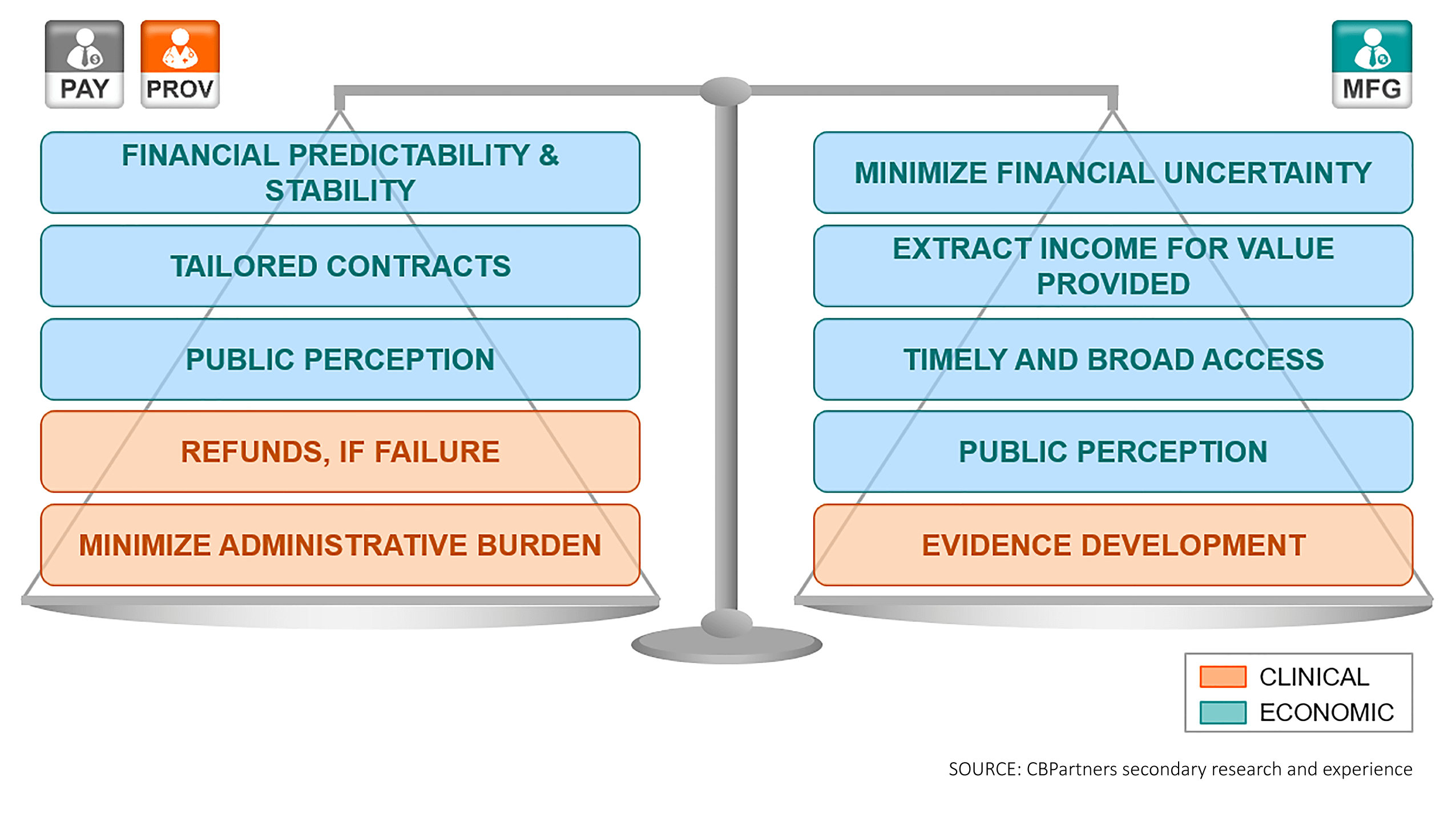 PAY PROV

MFG

FINANCIAL PREDICTABILITY & STABILITY

TAILORED CONTRACTS

PUBLIC PERCEPTION

REFUNDS, IF FAILURE

MINIMIZE ADMINISTRATIVE BURDEN

MINIMIZE FINANCIAL UNCERTAINTY

EXTRACT INCOME FOR VALUE PROVIDED

TIMELY AND BROAD ACCESS

PUBLIC PERCEPTION

EVIDENCE DEVELOPMENT

CLINICAL
ECONOMIC

SOURCE: CBPartners secondary research and experience